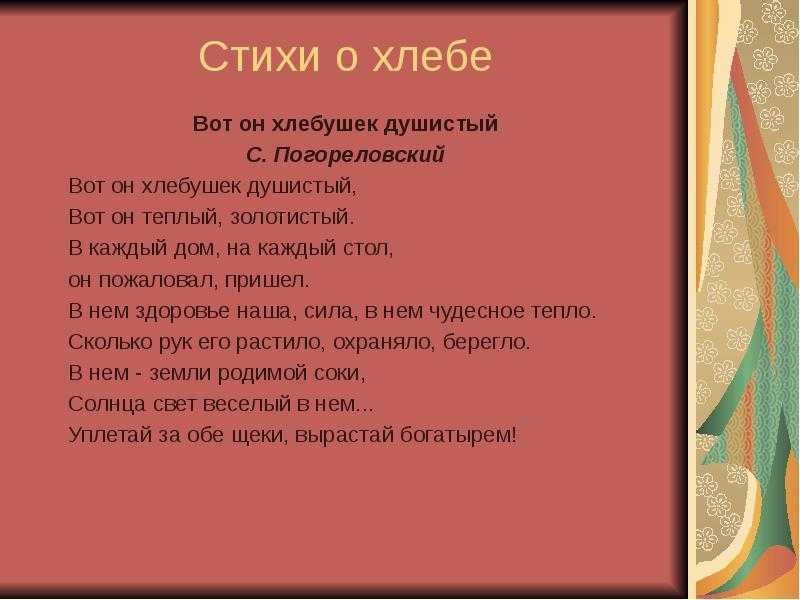 Стихи о хлебе

Вот он хлебушек душистый

С. Погореловский

Вот он хлебушек душистый,
Вот он теплый, золотистый.
В каждый дом, на каждый стол,
он пожаловал, пришел.
В нем здоровье наша, сила, в нем чудесное тепло.
Сколько рук его растило, охраняло, берегло.
В нем - земли родимой соки,
Солнца свет веселый в нем...
Уплетай за обе щеки, вырастай богатырем!